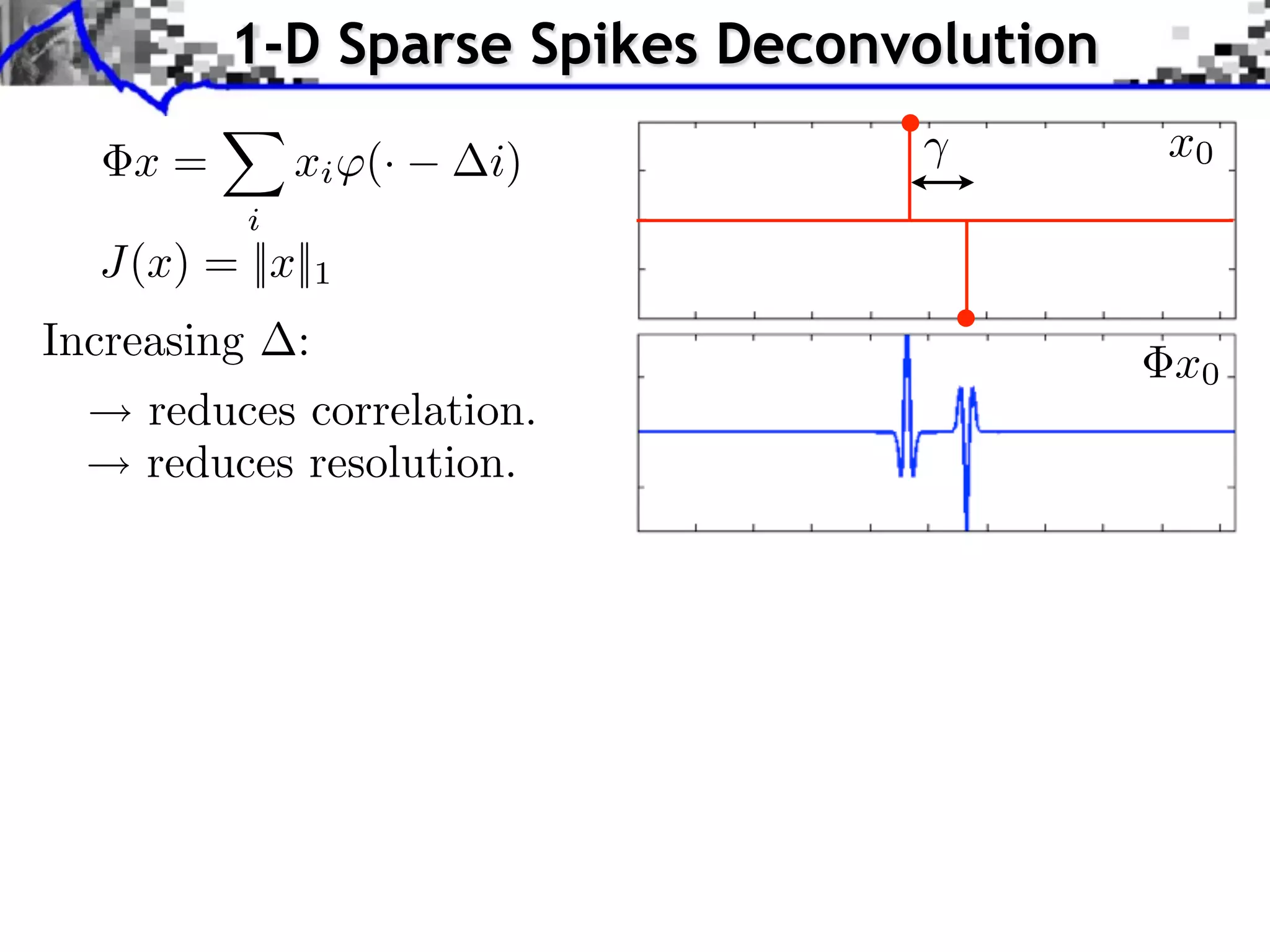 1-D Sparse Spikes Deconvolution

$\Phi x = \sum_i x_i \varphi(\cdot - \Delta i)$

$J(x) = \|x\|_1$

Increasing $\Delta$:

$\rightarrow$ reduces correlation.
$\rightarrow$ reduces resolution.

$\gamma$

$x_0$

$\Phi x_0$